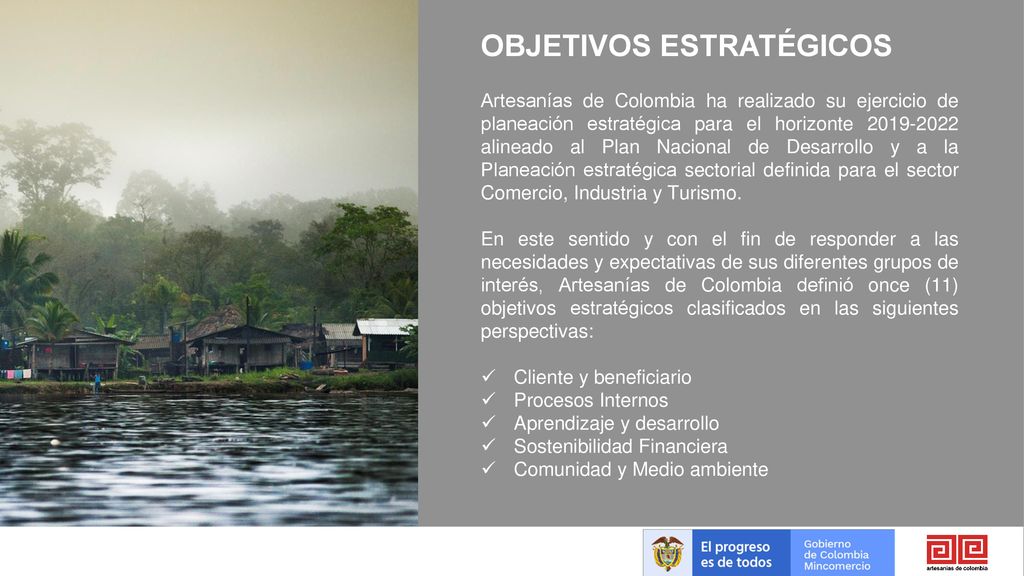 OBJETIVOS ESTRATÉGICOS

Artesanías de Colombia ha realizado su ejercicio de planeación estratégica para el horizonte 2019-2022 alineado al Plan Nacional de Desarrollo y a la Planeación estratégica sectorial definida para el sector Comercio, Industria y Turismo.

En este sentido y con el fin de responder a las necesidades y expectativas de sus diferentes grupos de interés, Artesanías de Colombia definió once (11) objetivos estratégicos clasificados en las siguientes perspectivas:

✓ Cliente y beneficiario
✓ Procesos Internos
✓ Aprendizaje y desarrollo
✓ Sostenibilidad Financiera
✓ Comunidad y Medio ambiente

El progreso es de todos

Gobierno de Colombia Mincomercio

artesanías de colombia